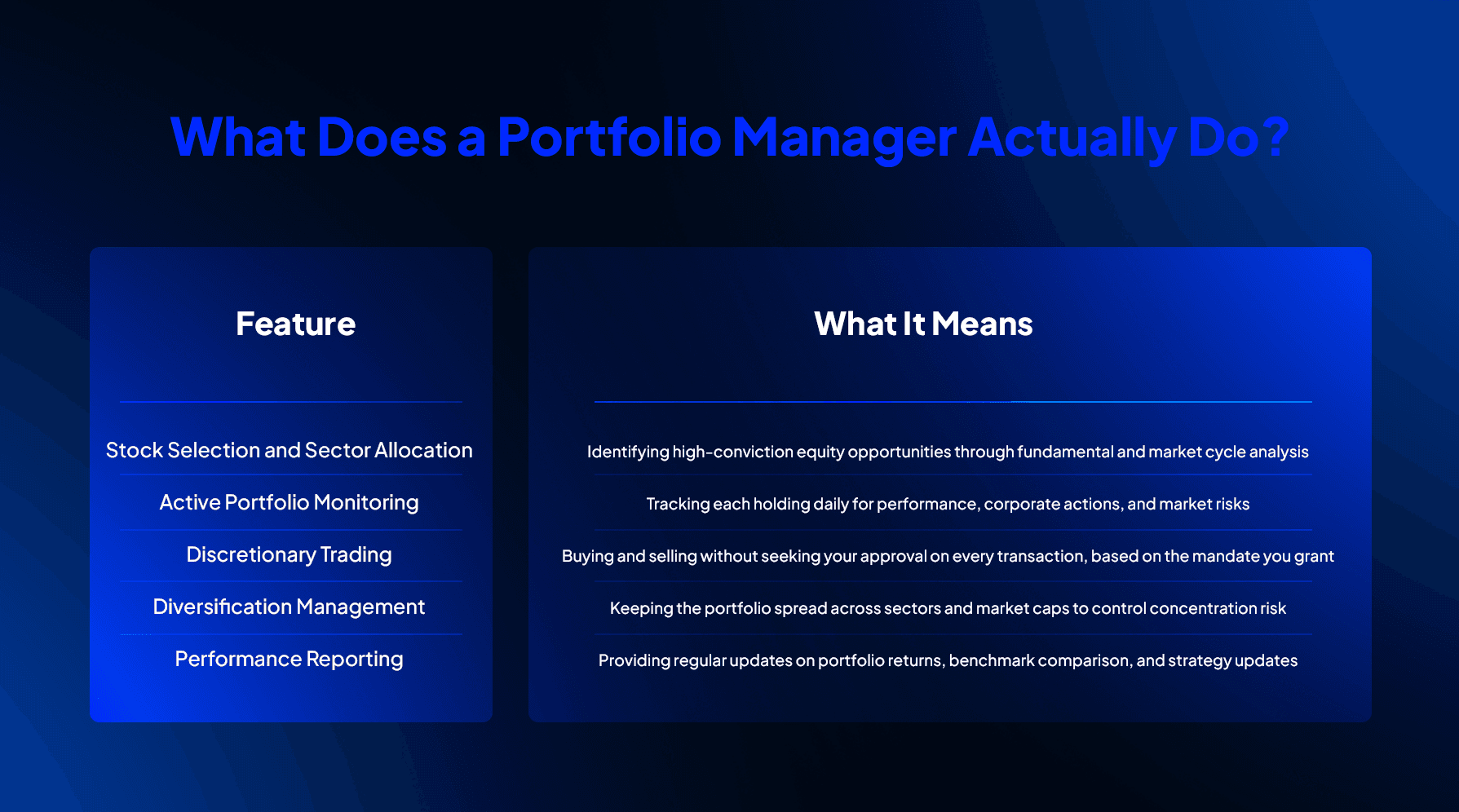 What Does a Portfolio Manager Actually Do?

| Feature | What It Means |
|---|---|
| Stock Selection and Sector Allocation | Identifying high-conviction equity opportunities through fundamental and market cycle analysis |
| Active Portfolio Monitoring | Tracking each holding daily for performance, corporate actions, and market risks |
| Discretionary Trading | Buying and selling without seeking your approval on every transaction, based on the mandate you grant |
| Diversification Management | Keeping the portfolio spread across sectors and market caps to control concentration risk |
| Performance Reporting | Providing regular updates on portfolio returns, benchmark comparison, and strategy updates |